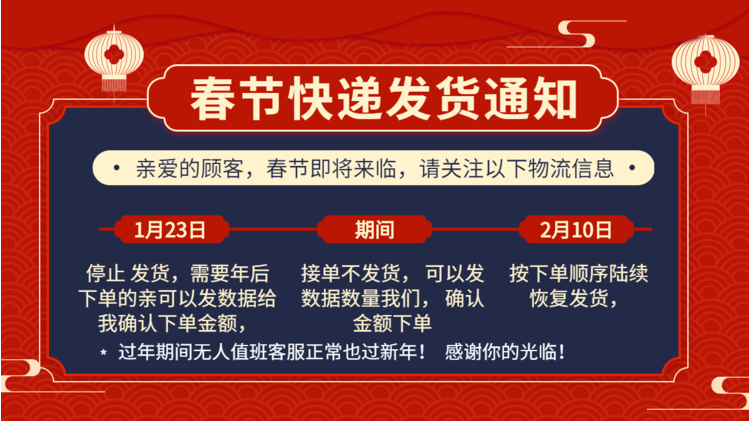 春节快递发货通知

• 亲爱的顾客，春节即将来临，请关注以下物流信息 •

1月23日

停止 发货，需要年后下单的亲可以发数据给我确认下单金额，

期间

接单不发货， 可以发数据数量我们， 确认金额下单

2月10日

按下单顺序陆续恢复发货，

* 过年期间无人值班客服正常也过新年！ 感谢你的光临！